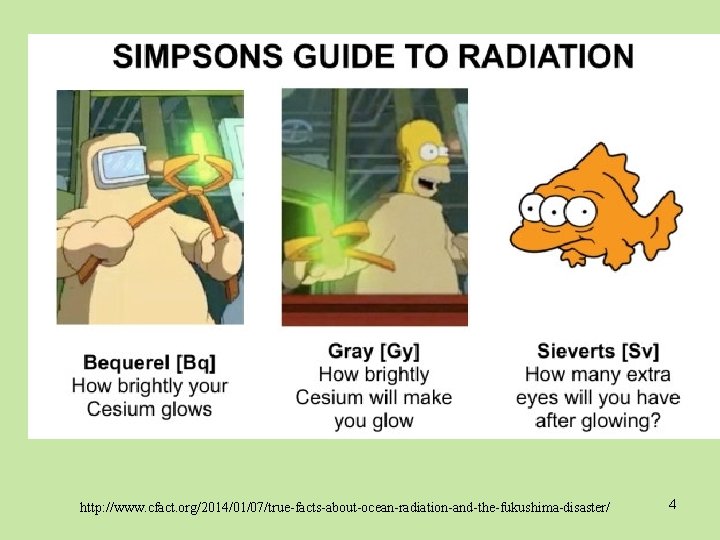 SIMPSONS GUIDE TO RADIATION

Bequerel [Bq]
How brightly your Cesium glows

Gray [Gy]
How brightly Cesium will make you glow

Sieverts [Sv]
How many extra eyes will you have after glowing?

http://www.cfact.org/2014/01/07/true-facts-about-ocean-radiation-and-the-fukushima-disaster/

4